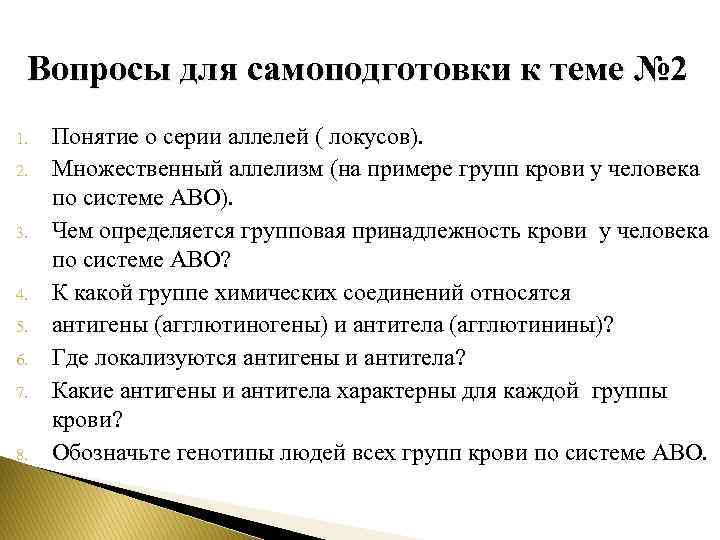 Вопросы для самоподготовки к теме №2

1. Понятие о серии аллелей ( локусов).
2. Множественный аллелизм (на примере групп крови у человека по системе АВО).
3. Чем определяется групповая принадлежность крови у человека по системе АВО?
4. К какой группе химических соединений относятся
5. антигены (агглютиногены) и антитела (агглютинины)?
6. Где локализуются антигены и антитела?
7. Какие антигены и антитела характерны для каждой группы крови?
8. Обозначьте генотипы людей всех групп крови по системе АВО.